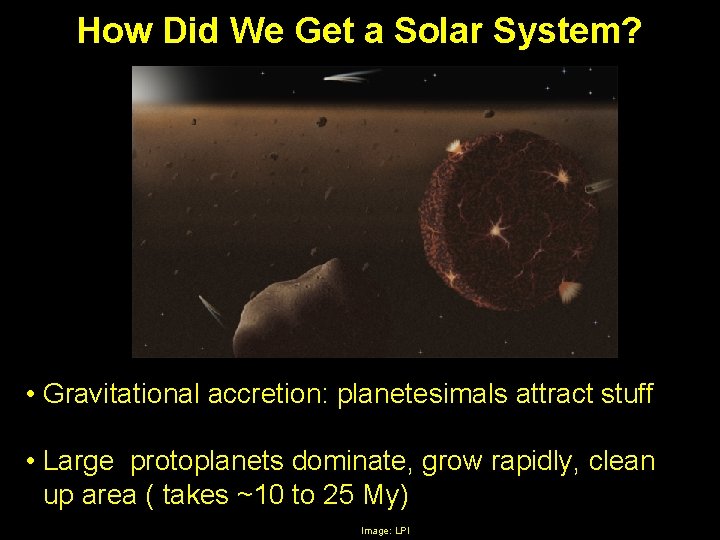 How Did We Get a Solar System?

• Gravitational accretion: planetesimals attract stuff

• Large protoplanets dominate, grow rapidly, clean up area ( takes ~10 to 25 My)

Image: LPI